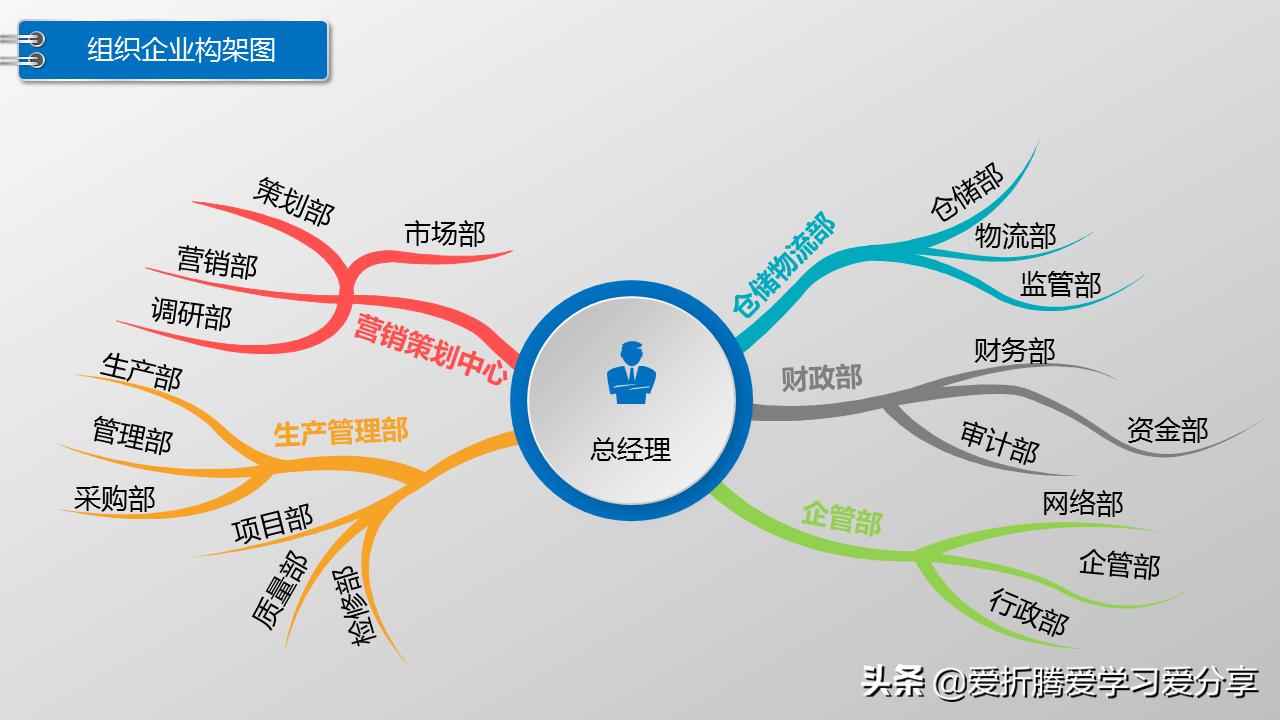 组织企业构架图

总经理

营销策划中心
策划部
市场部
营销部
调研部

生产管理部
生产部
管理部
采购部
项目部
质量部
检修部

仓储物流部
仓储部
物流部
监管部

财政部
财务部
资金部
审计部

企管部
网络部
企管部
行政部

头条 @爱折腾爱学习爱分享